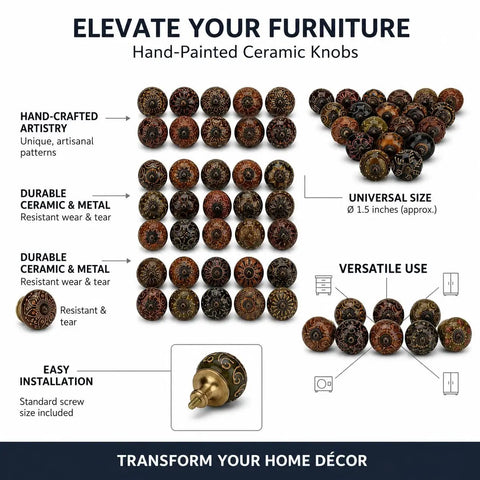 ELEVATE YOUR FURNITURE
Hand-Painted Ceramic Knobs

HAND-CRAFTED ARTISTRY
Unique, artisanal patterns

DURABLE CERAMIC & METAL
Resistant wear & tear

DURABLE CERAMIC & METAL
Resistant wear & tear

Resistant & tear

EASY INSTALLATION

Standard screw size included

UNIVERSAL SIZE
Ø 1.5 inches (approx.)

VERSATILE USE

TRANSFORM YOUR HOME DÉCOR